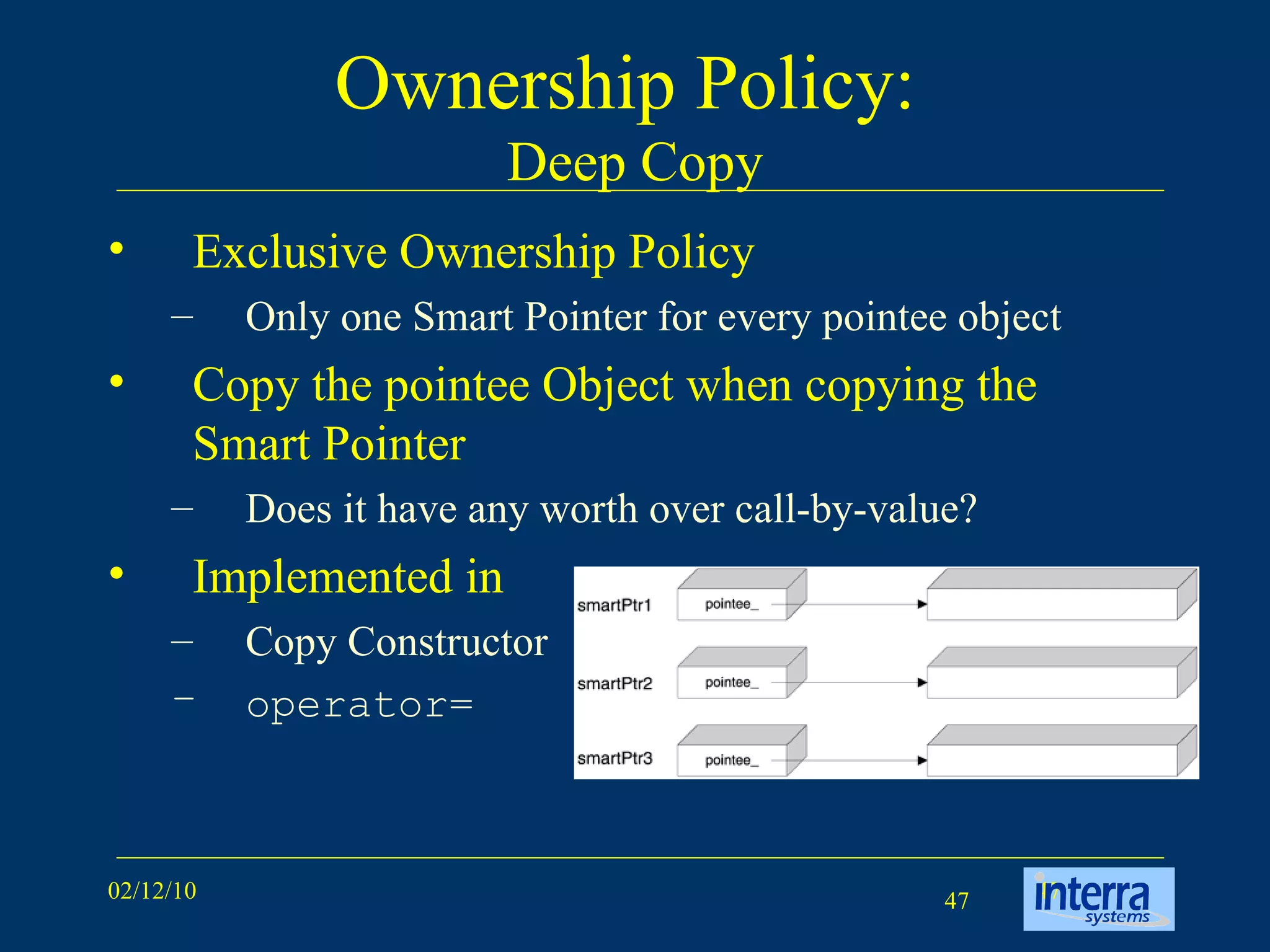 Ownership Policy:
Deep Copy

• Exclusive Ownership Policy
– Only one Smart Pointer for every pointee object

• Copy the pointee Object when copying the Smart Pointer
– Does it have any worth over call-by-value?

• Implemented in
– Copy Constructor
– operator=

smartPtr1
pointee_
smartPtr2
pointee_
smartPtr3
pointee_

02/12/10
47
interra systems